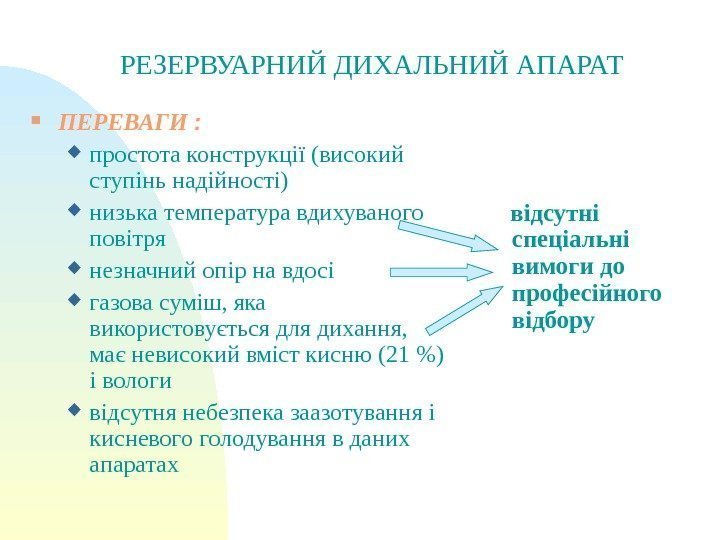 РЕЗЕРВУАРНИЙ ДИХАЛЬНИЙ АПАРАТ

ПЕРЕВАГИ :

простота конструкції (високий ступінь надійності)

низька температура вдихуваного повітря

незначний опір на вдосі

газова суміш, яка використовується для дихання, має невисокий вміст кисню (21 %) і вологи

відсутня небезпека заазотування і кисневого голодування в даних апаратах

відсутні спеціальні вимоги до професійного відбору